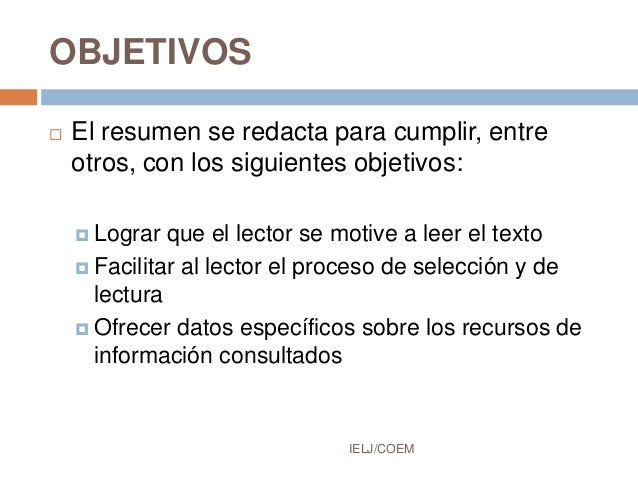 OBJETIVOS

El resumen se redacta para cumplir, entre otros, con los siguientes objetivos:

Lograr que el lector se motive a leer el texto
Facilitar al lector el proceso de selección y de lectura
Ofrecer datos específicos sobre los recursos de información consultados

IELJ/COEM